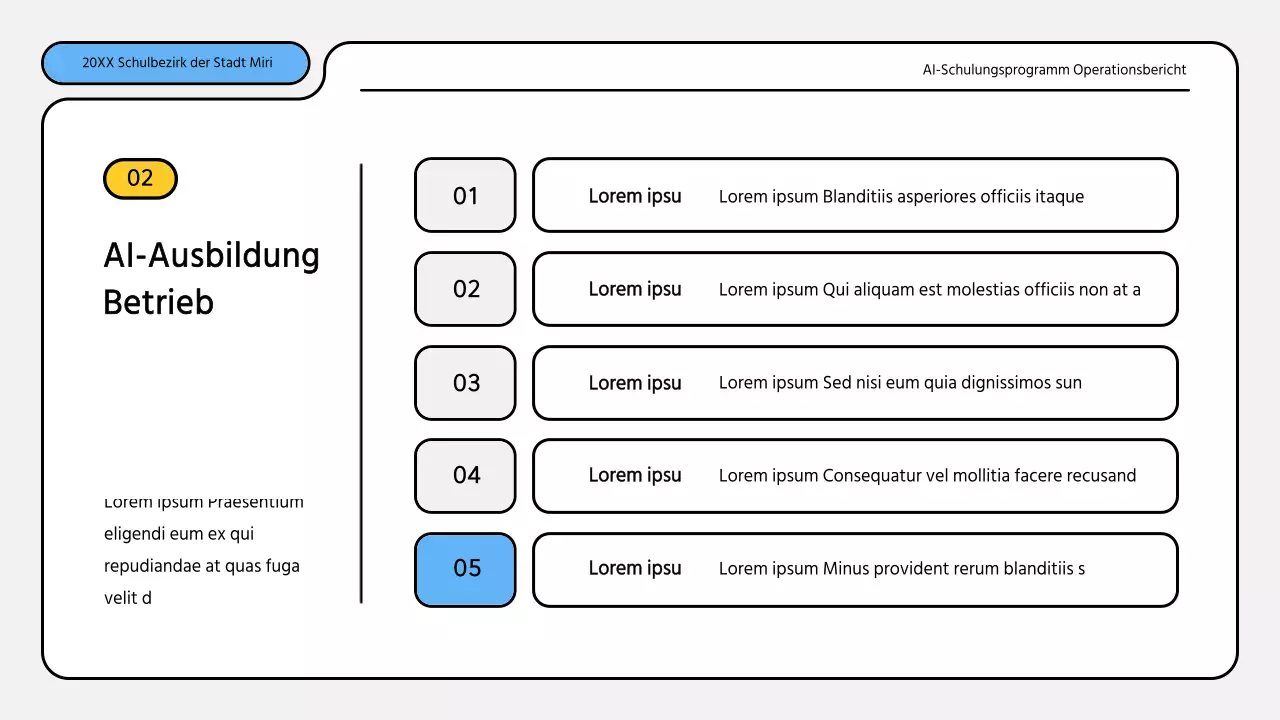 20XX Schulbezirk der Stadt Miri

AI-Schulungsprogramm Operationsbericht

02

AI-Ausbildung Betrieb

Lorem ipsum Praesentium eligendi eum ex qui repudiandae at quas fuga velit d

01 Lorem ipsu Lorem ipsum Blanditiis asperiores officiis itaque

02 Lorem ipsu Lorem ipsum Qui aliquam est molestias officiis non at a

03 Lorem ipsu Lorem ipsum Sed nisi eum quia dignissimos sun

04 Lorem ipsu Lorem ipsum Consequatur vel mollitia facere recusand

05 Lorem ipsu Lorem ipsum Minus provident rerum blanditiis s